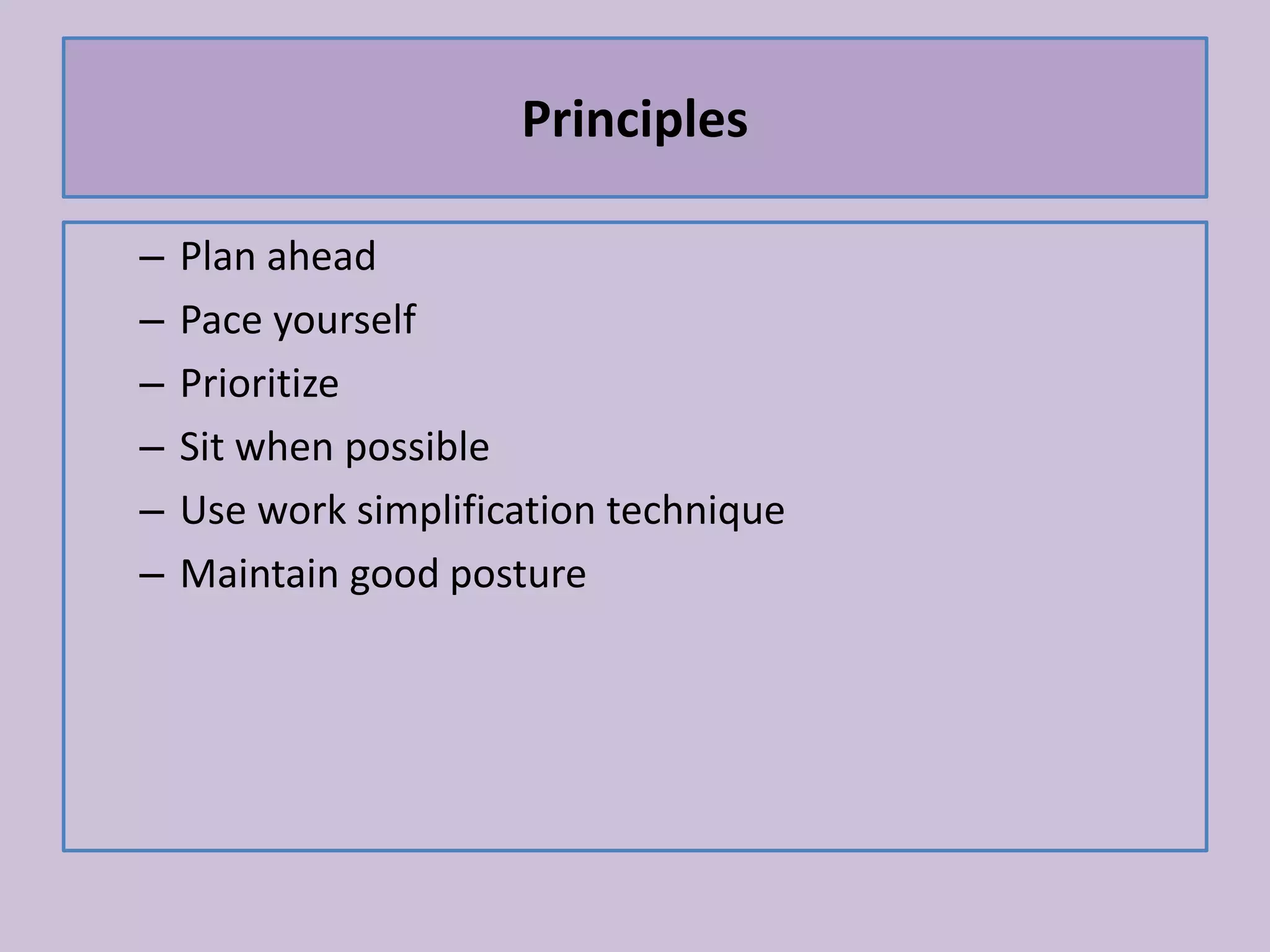 Principles

– Plan ahead
– Pace yourself
– Prioritize
– Sit when possible
– Use work simplification technique
– Maintain good posture